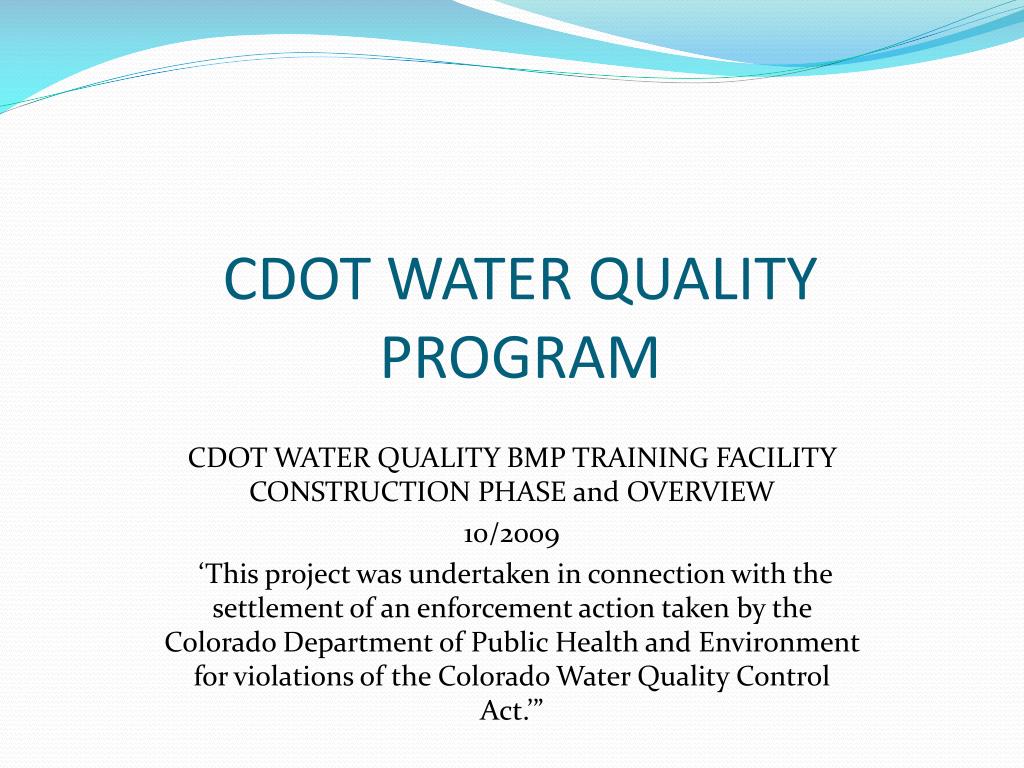 CDOT WATER QUALITY PROGRAM

CDOT WATER QUALITY BMP TRAINING FACILITY CONSTRUCTION PHASE and OVERVIEW

10/2009

‘This project was undertaken in connection with the settlement of an enforcement action taken by the Colorado Department of Public Health and Environment for violations of the Colorado Water Quality Control Act.’”